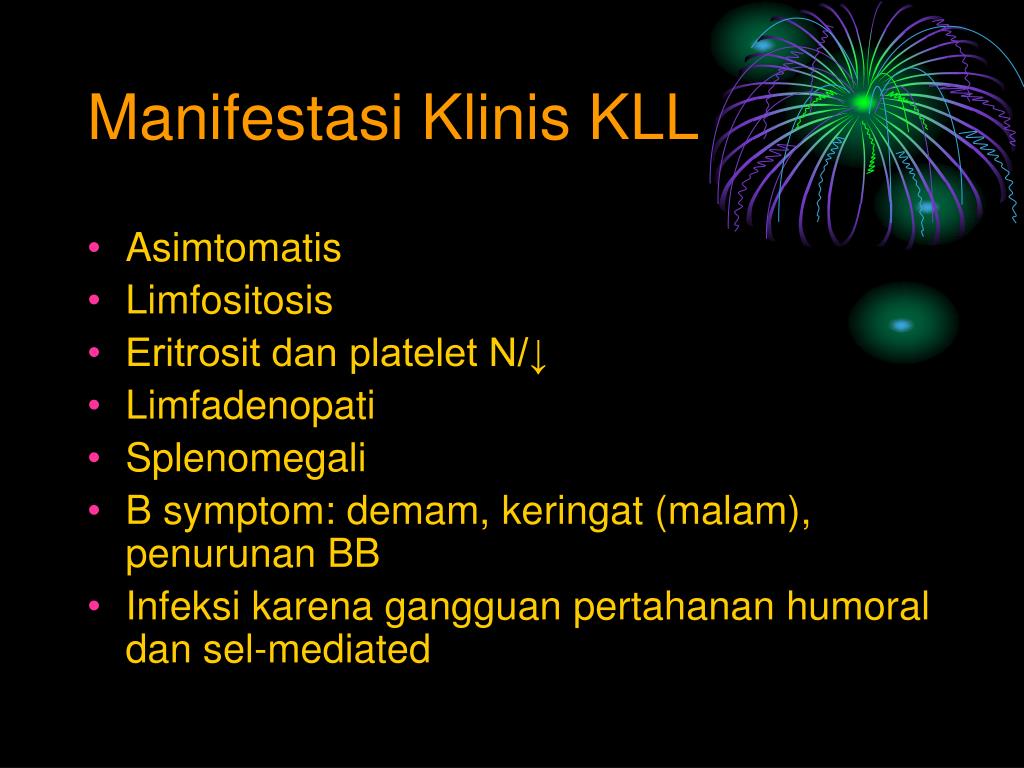 Manifestasi Klinis KLL

• Asimtomatis
• Limfositosis
• Eritrosit dan platelet N/↓
• Limfadenopati
• Splenomegali
• B symptom: demam, keringat (malam), penurunan BB
• Infeksi karena gangguan pertahanan humoral dan sel-mediated